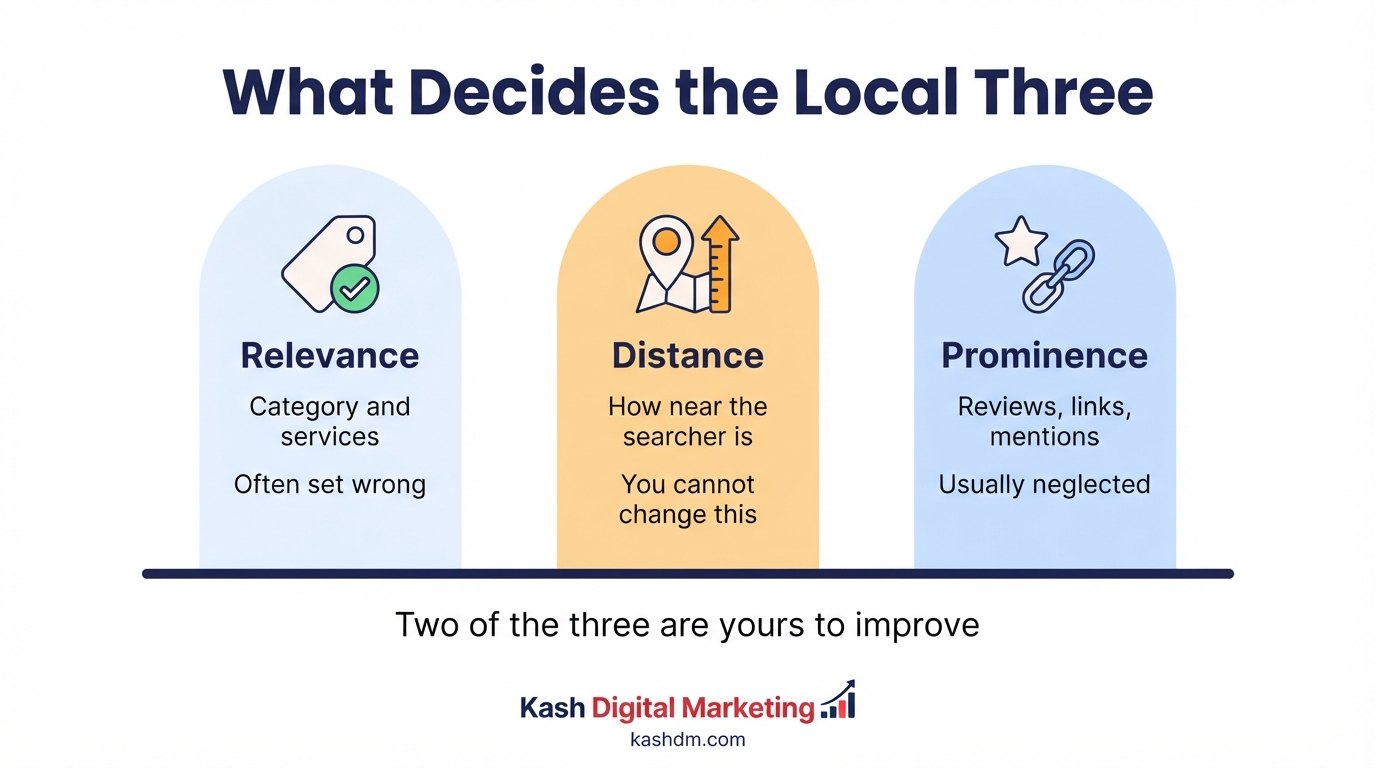 What Decides the Local Three

Relevance

Category and services

Often set wrong

Distance

How near the searcher is

You cannot change this

Prominence

Reviews, links, mentions

Usually neglected

Two of the three are yours to improve

Kash Digital Marketing

kashdm.com